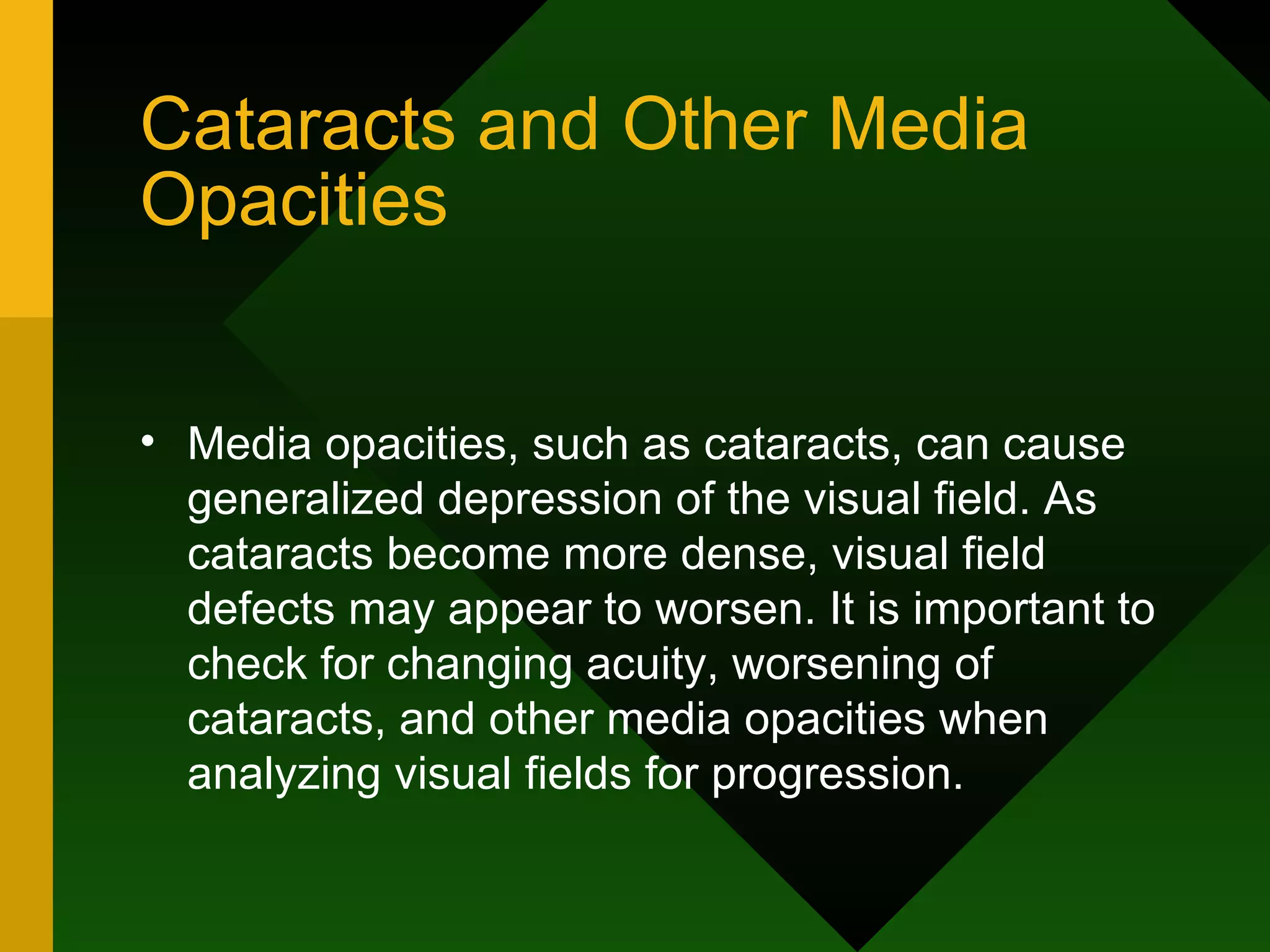 Cataracts and Other Media Opacities

• Media opacities, such as cataracts, can cause generalized depression of the visual field. As cataracts become more dense, visual field defects may appear to worsen. It is important to check for changing acuity, worsening of cataracts, and other media opacities when analyzing visual fields for progression.